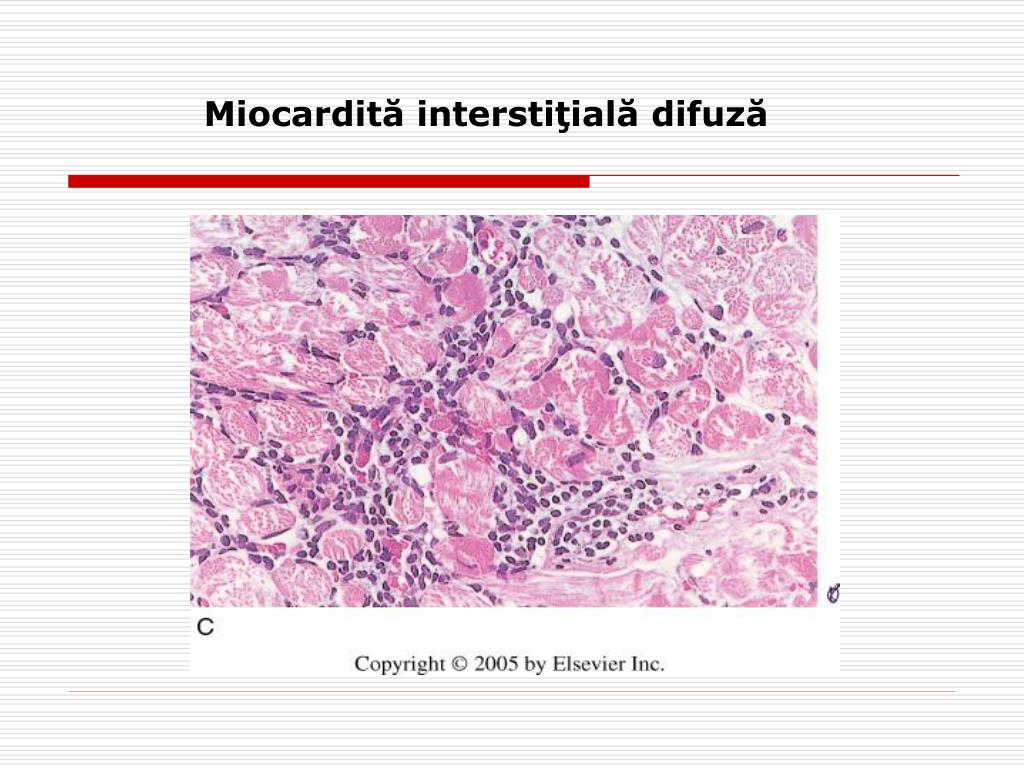 Miocardită interstiţială difuză

C

Copyright © 2005 by Elsevier Inc.